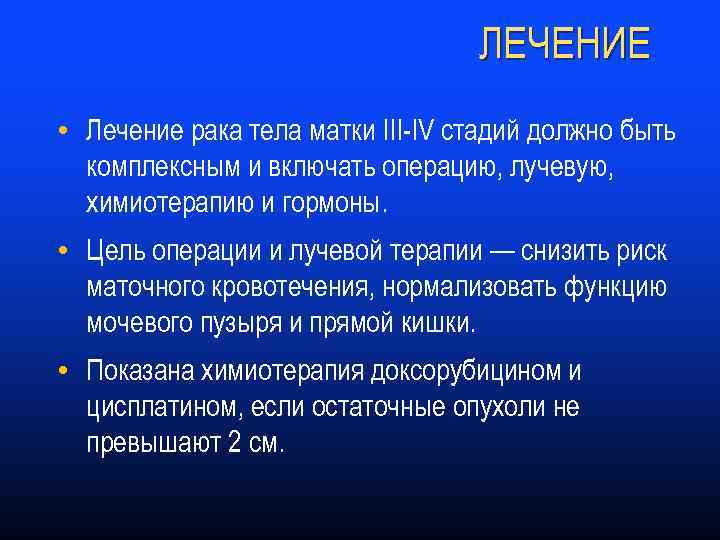 ЛЕЧЕНИЕ

• Лечение рака тела матки III-IV стадий должно быть комплексным и включать операцию, лучевую, химиотерапию и гормоны.

• Цель операции и лучевой терапии — снизить риск маточного кровотечения, нормализовать функцию мочевого пузыря и прямой кишки.

• Показана химиотерапия доксорубицином и цисплатином, если остаточные опухоли не превышают 2 см.